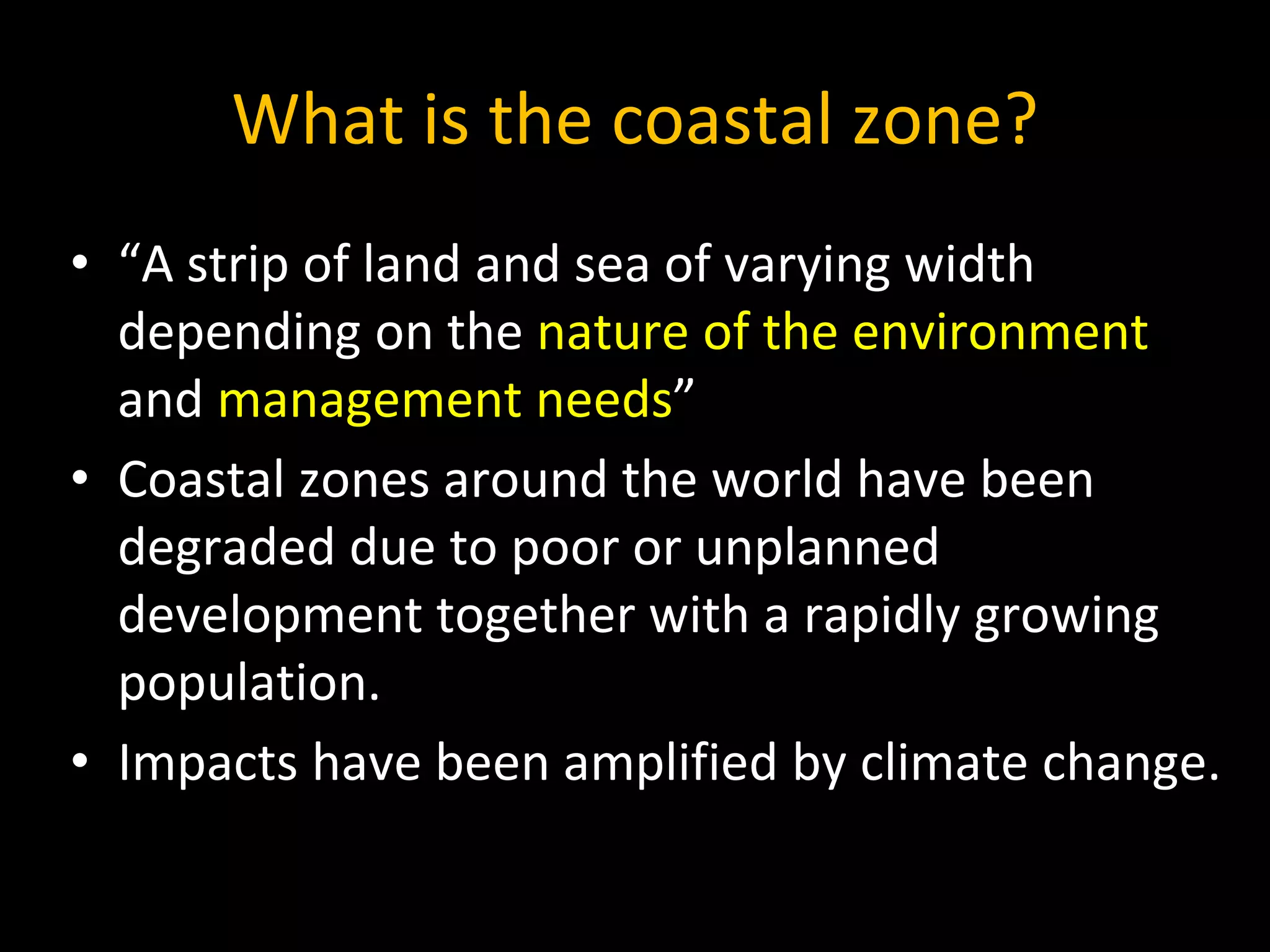 What is the coastal zone?

• “A strip of land and sea of varying width depending on the nature of the environment and management needs”

• Coastal zones around the world have been degraded due to poor or unplanned development together with a rapidly growing population.

• Impacts have been amplified by climate change.